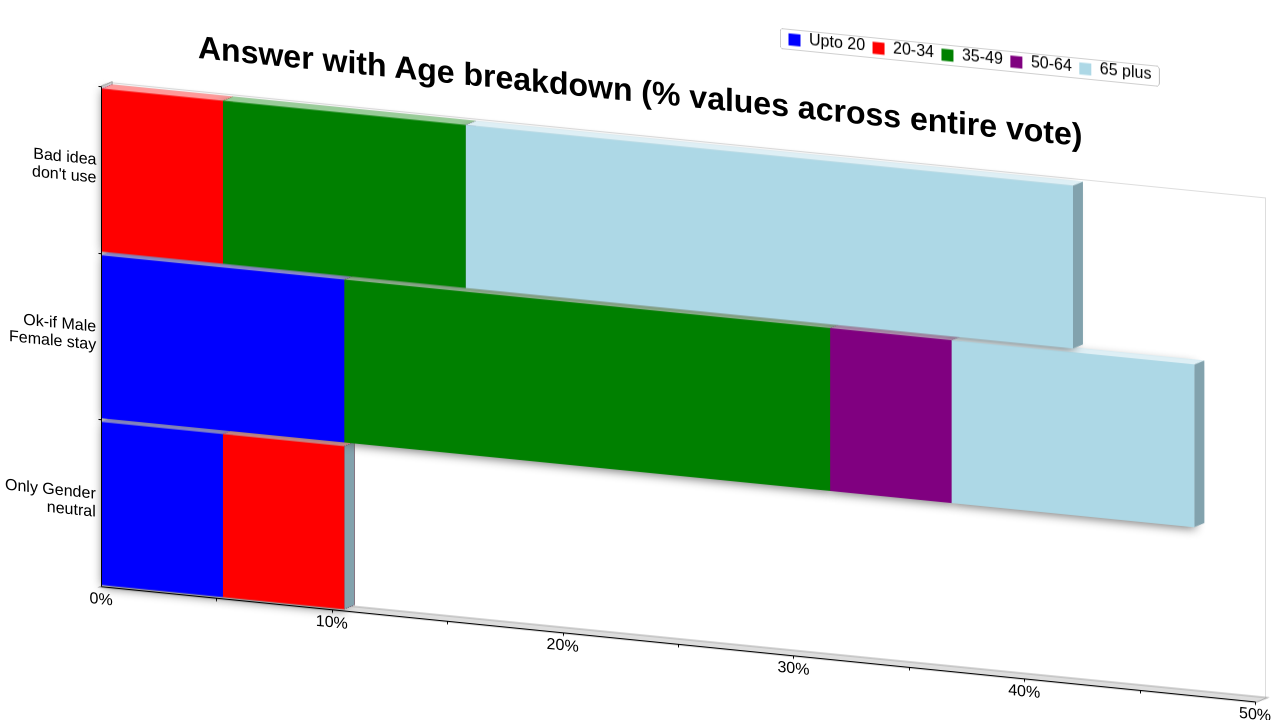 Answer with Age breakdown (% values across entire vote)

Upto 20
20-34
35-49
50-64
65 plus

Bad idea don't use
Ok-if Male Female stay
Only Gender neutral

0%
10%
20%
30%
40%
50%